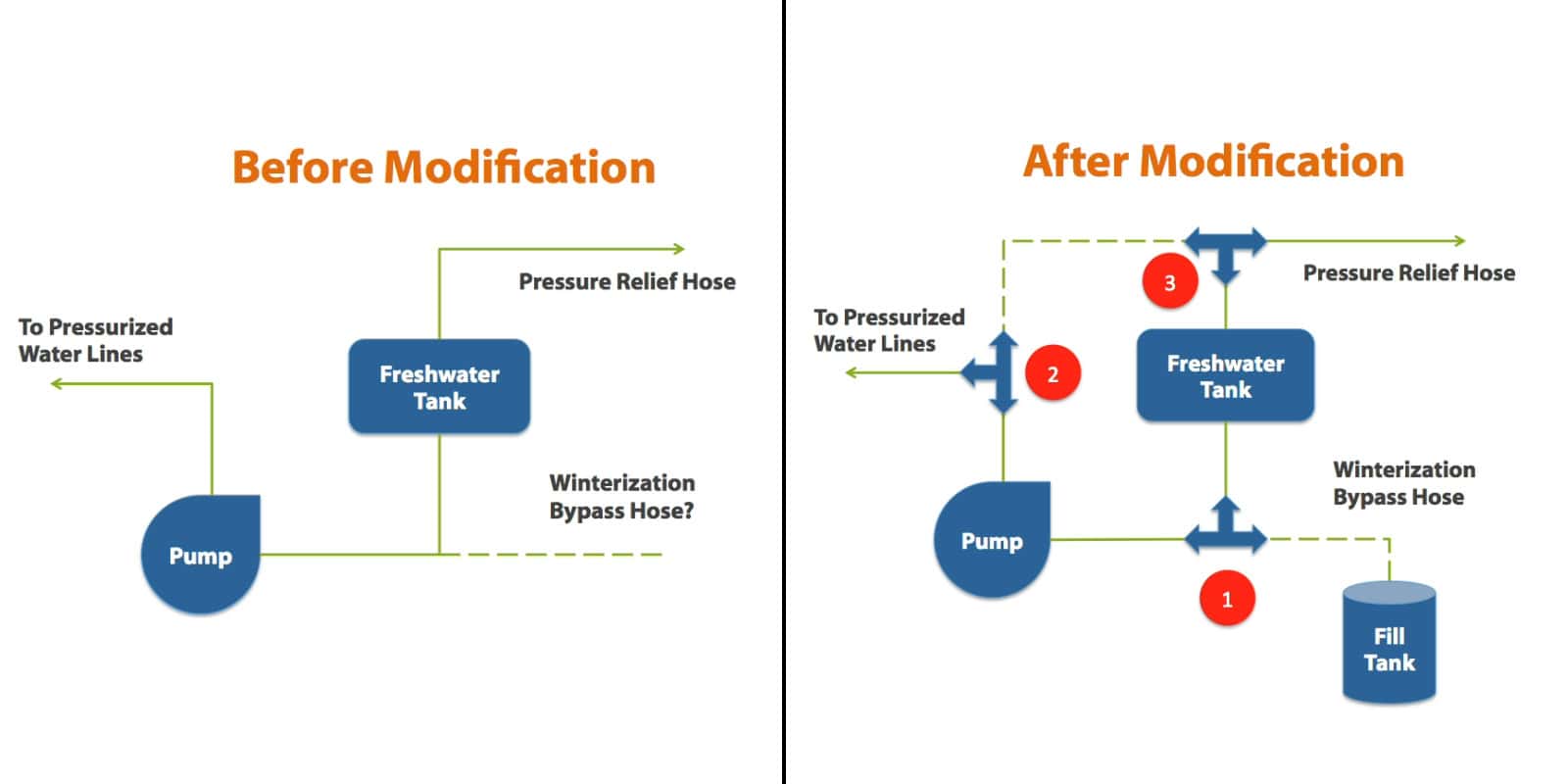 Before Modification

Pressure Relief Hose

To Pressurized Water Lines

Freshwater Tank

Winterization Bypass Hose?

Pump

After Modification

3

Pressure Relief Hose

To Pressurized Water Lines

2

Freshwater Tank

Winterization Bypass Hose

Pump

1

Fill Tank